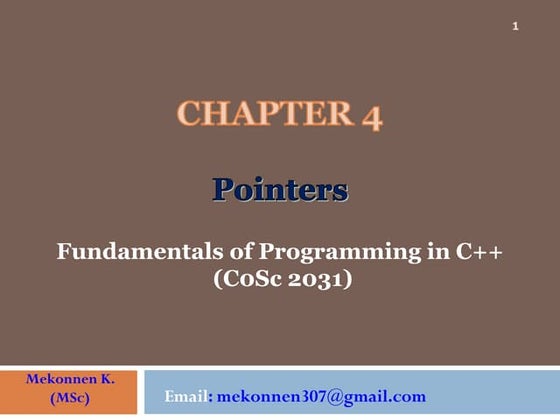 1

CHAPTER 4

Pointers

Fundamentals of Programming in C++ (CoSc 2031)

Mekonnen K. (MSc)

Email: mekonnen307@gmail.com